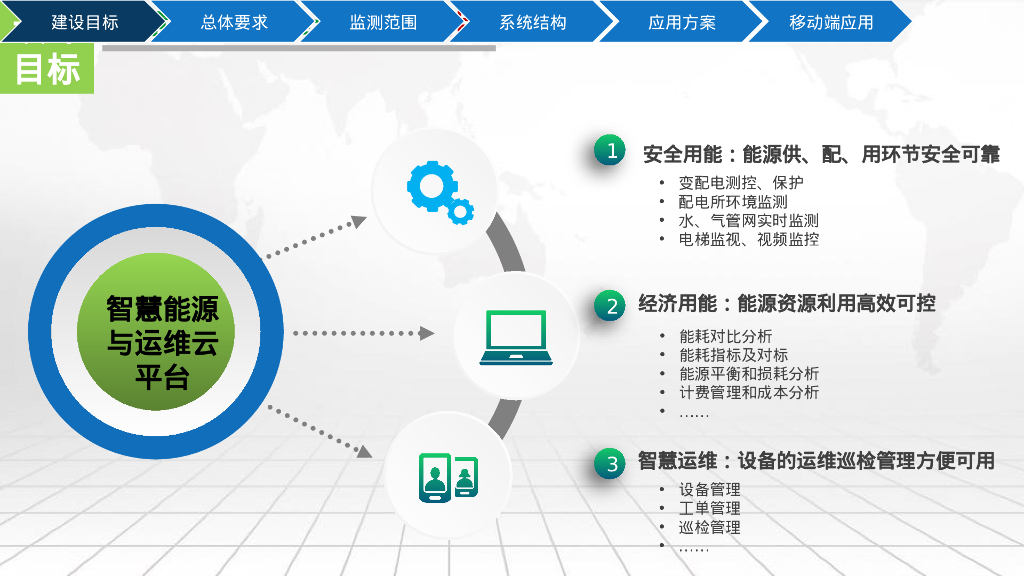 建设目标 总体要求 监测范围 系统结构 应用方案 移动端应用

目标

智慧能源与运维云平台

1 安全用能：能源供、配、用环节安全可靠
• 变配电测控、保护
• 配电所环境监测
• 水、气管网实时监测
• 电梯监视、视频监控

2 经济用能：能源资源利用高效可控
• 能耗对比分析
• 能耗指标及对标
• 能源平衡和损耗分析
• 计费管理和成本分析
• ……

3 智慧运维：设备的运维巡检管理方便可用
• 设备管理
• 工单管理
• 巡检管理
• ……